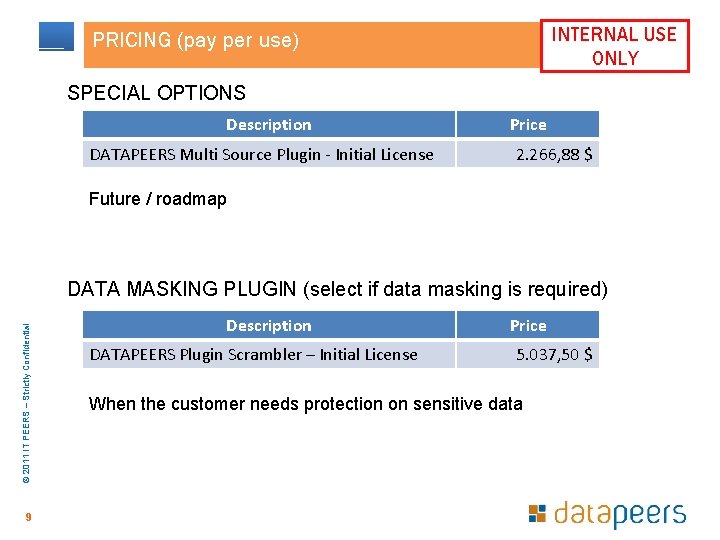 PRICING (pay per use)

INTERNAL USE ONLY

SPECIAL OPTIONS

| Description | Price |
|---|---|
| DATAPEERS Multi Source Plugin - Initial License | 2.266,88 $ |

Future / roadmap

DATA MASKING PLUGIN (select if data masking is required)

| Description | Price |
|---|---|
| DATAPEERS Plugin Scrambler – Initial License | 5.037,50 $ |

When the customer needs protection on sensitive data

© 2011 IT PEERS – Strictly Confidential

9

datapeers